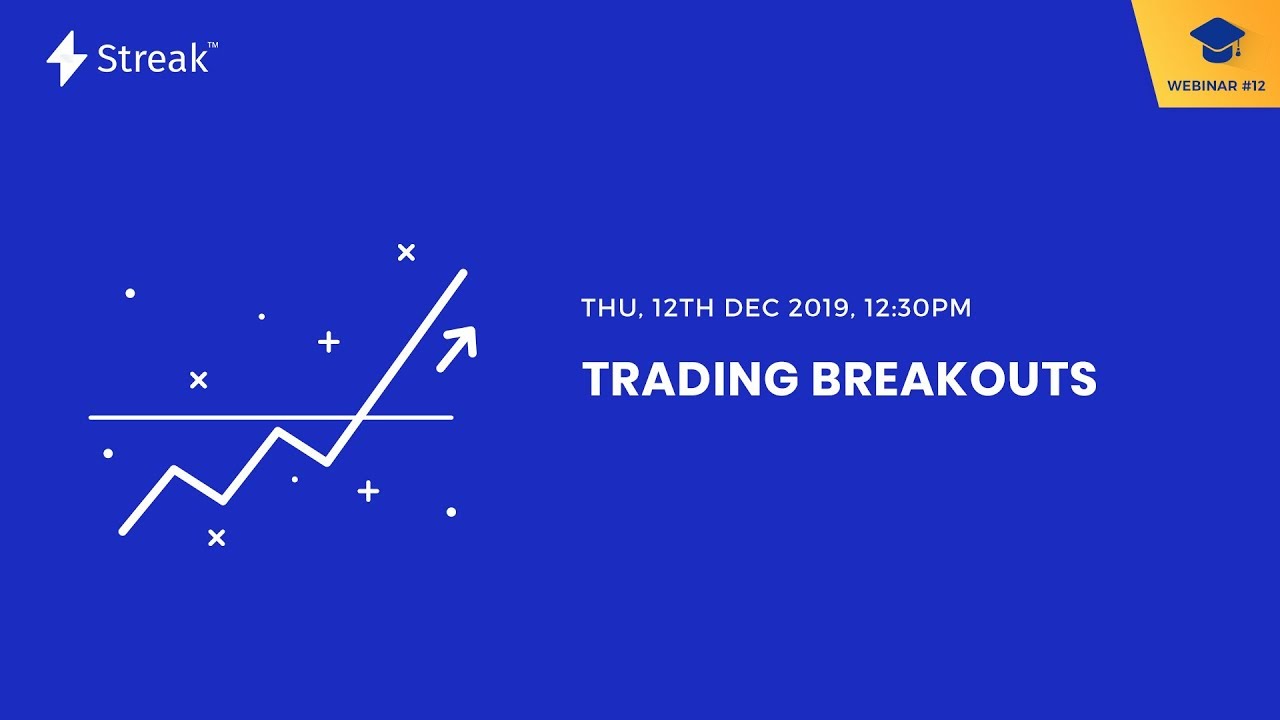 Streak™

WEBINAR #12

THU, 12TH DEC 2019, 12:30PM

TRADING BREAKOUTS